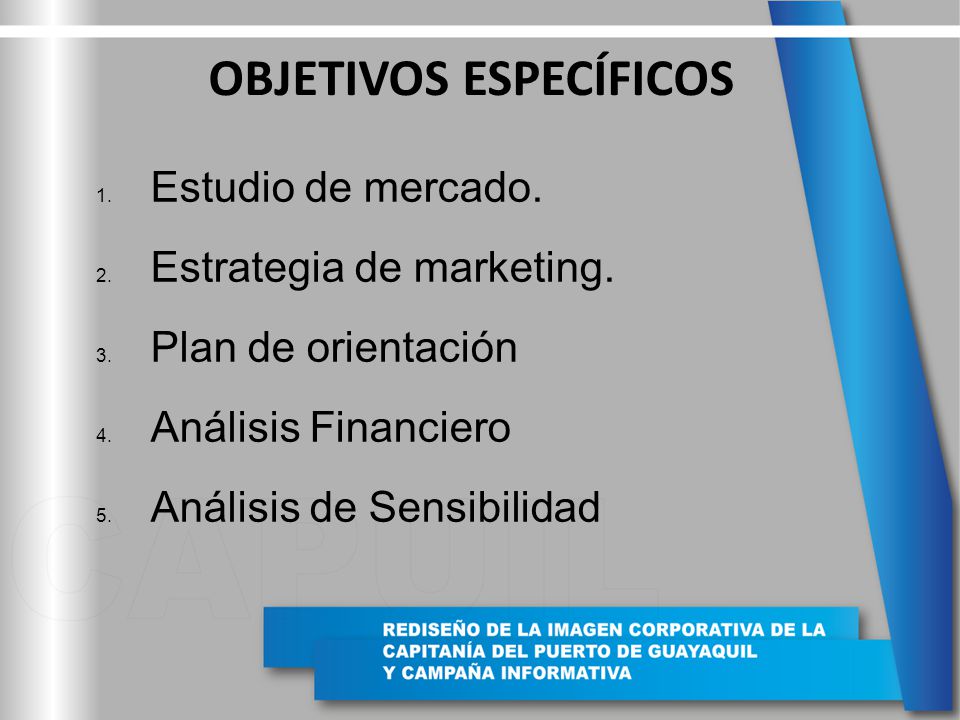 OBJETIVOS ESPECÍFICOS

1. Estudio de mercado.
2. Estrategia de marketing.
3. Plan de orientación
4. Análisis Financiero
5. Análisis de Sensibilidad

CAPUIL

REDISEÑO DE LA IMAGEN CORPORATIVA DE LA CAPITANÍA DEL PUERTO DE GUAYAQUIL Y CAMPAÑA INFORMATIVA